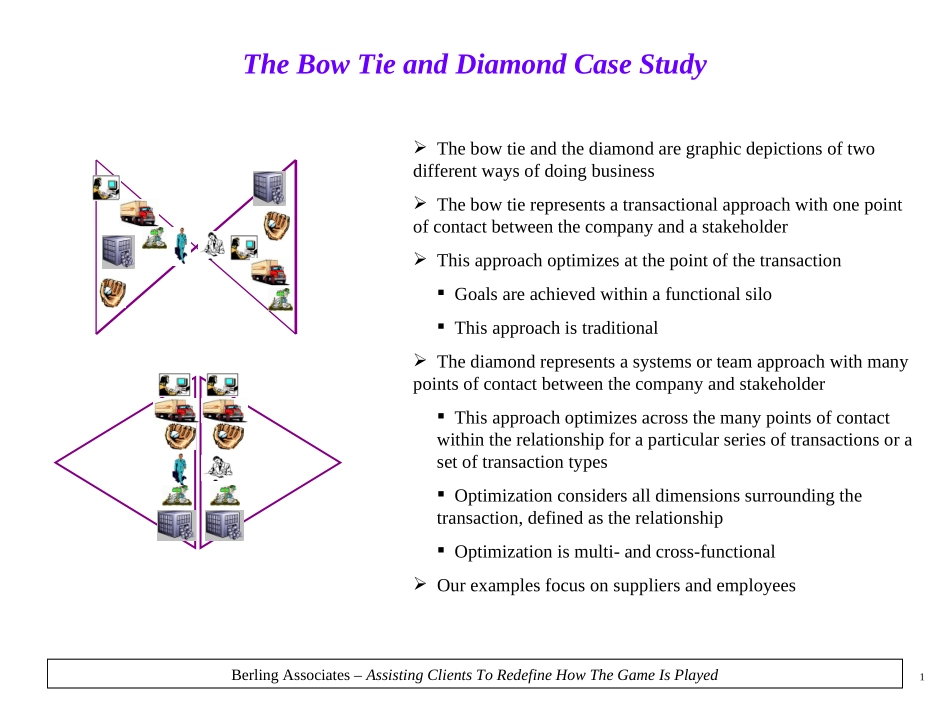 The Bow Tie and Diamond Case Study

➢ The bow tie and the diamond are graphic depictions of two different ways of doing business

➢ The bow tie represents a transactional approach with one point of contact between the company and a stakeholder

➢ This approach optimizes at the point of the transaction

▪ Goals are achieved within a functional silo

▪ This approach is traditional

➢ The diamond represents a systems or team approach with many points of contact between the company and stakeholder

▪ This approach optimizes across the many points of contact within the relationship for a particular series of transactions or a set of transaction types

▪ Optimization considers all dimensions surrounding the transaction, defined as the relationship

▪ Optimization is multi- and cross-functional

➢ Our examples focus on suppliers and employees

Berling Associates – Assisting Clients To Redefine How The Game Is Played

1